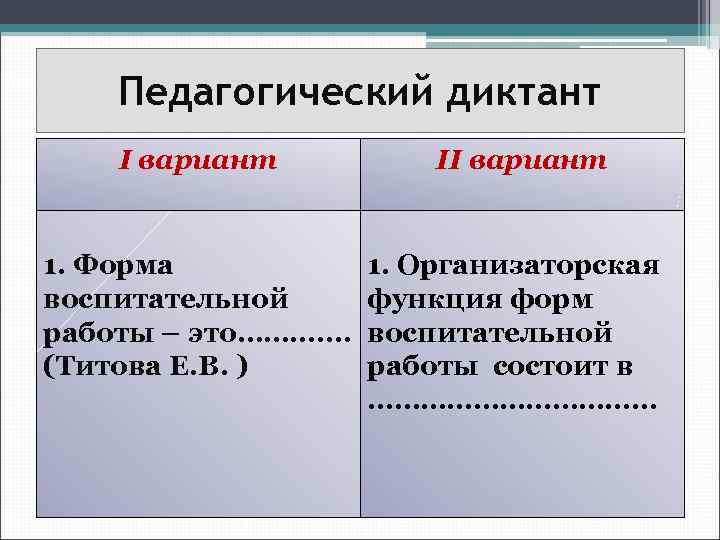 Педагогический диктант

| I вариант | II вариант |
|---|---|
| 1. Форма воспитательной работы – это............. (Титова Е.В. ) | 1. Организаторская функция форм воспитательной работы состоит в ................................. |